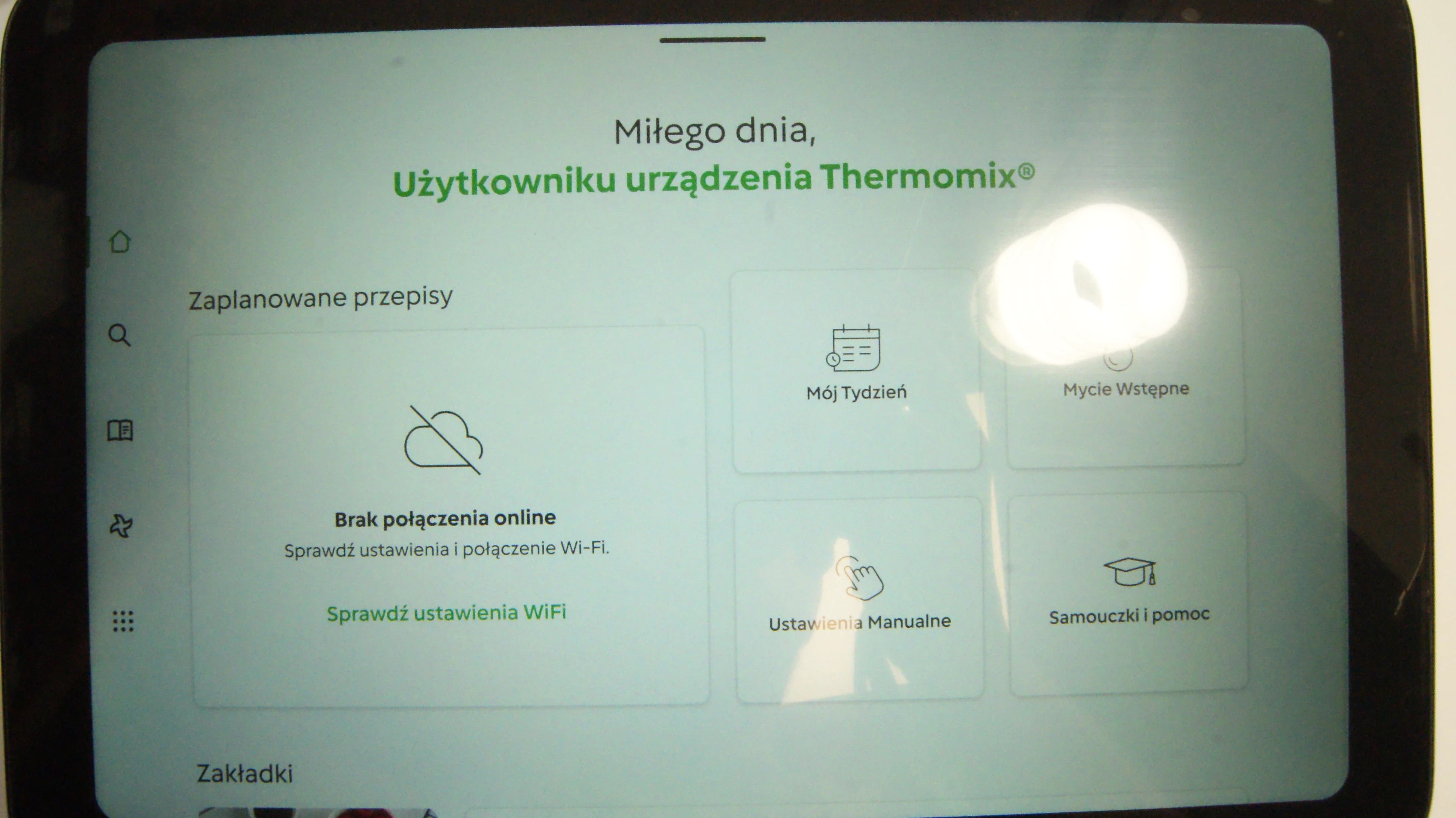 Miłego dnia,
Użytkowniku urządzenia Thermomix®

Zaplanowane przepisy

Brak połączenia online
Sprawdź ustawienia i połączenie Wi-Fi.

Sprawdź ustawienia WiFi

Mój Tydzień

Mycie Wstępne

Ustawienia Manualne

Samouczki i pomoc

Zakładki